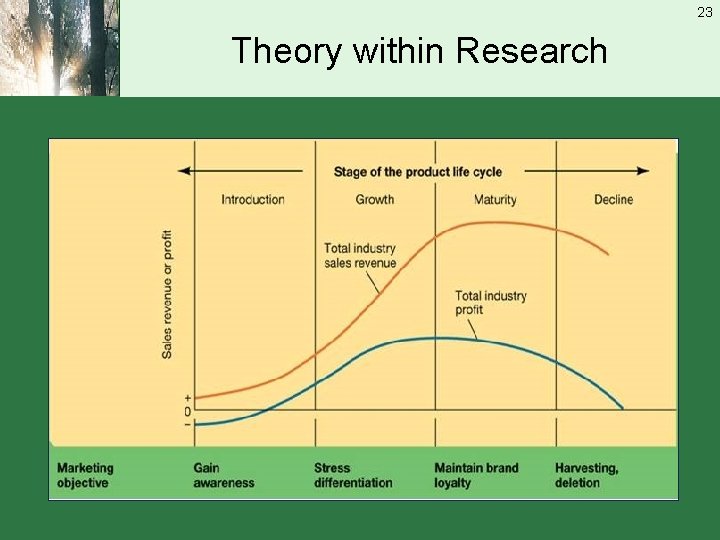 23

Theory within Research

Stage of the product life cycle

Introduction

Growth

Maturity

Decline

Sales revenue or profit

Total industry sales revenue

Total industry profit

+
0
−

Marketing objective

Gain awareness

Stress differentiation

Maintain brand loyalty

Harvesting, deletion